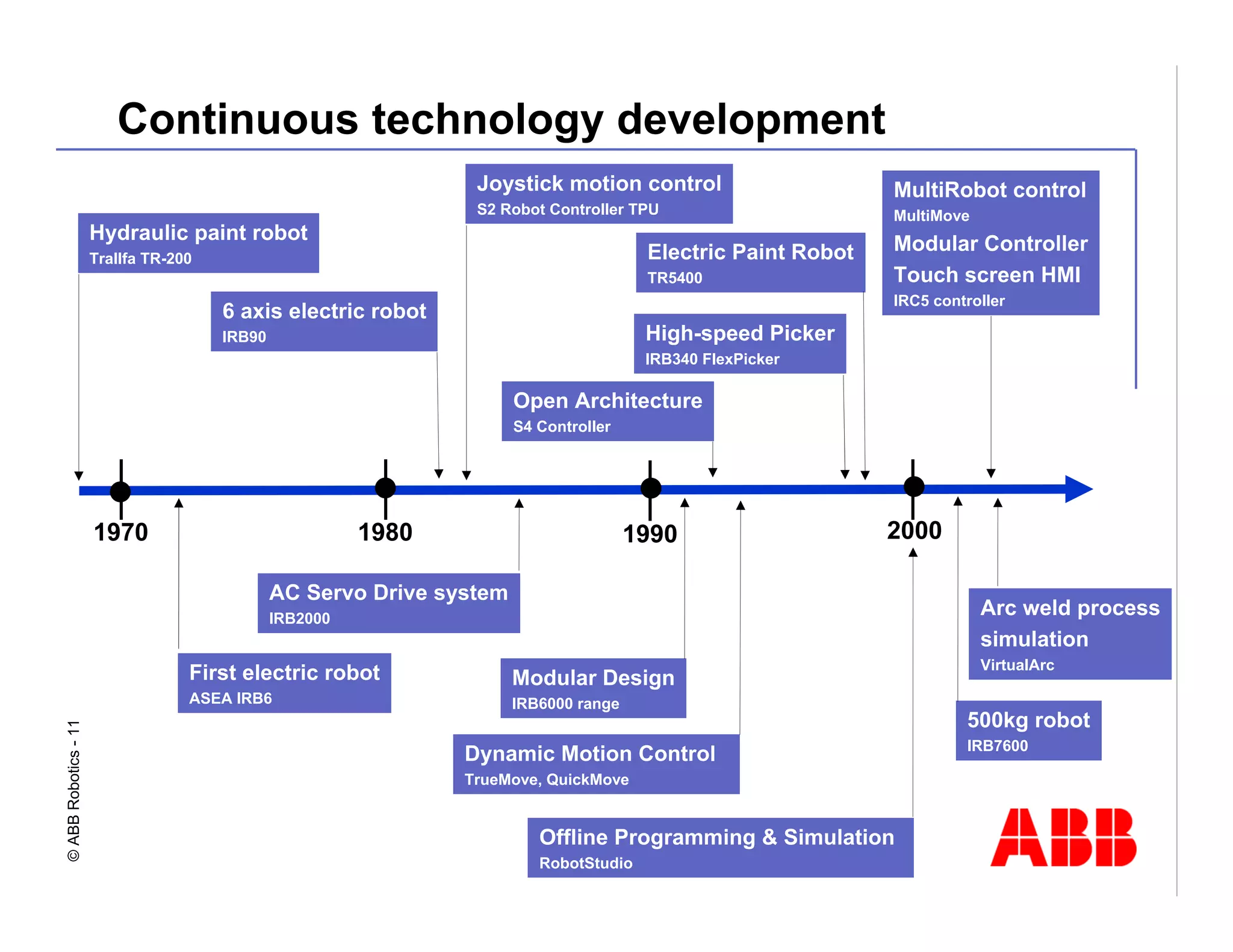 Continuous technology development

Hydraulic paint robot
Trallfa TR-200

6 axis electric robot
IRB90

Joystick motion control
S2 Robot Controller TPU

Electric Paint Robot
TR5400

High-speed Picker
IRB340 FlexPicker

Open Architecture
S4 Controller

MultiRobot control
MultiMove
Modular Controller
Touch screen HMI
IRC5 controller

1970

1980

1990

2000

AC Servo Drive system
IRB2000

First electric robot
ASEA IRB6

Modular Design
IRB6000 range

Dynamic Motion Control
TrueMove, QuickMove

Offline Programming & Simulation
RobotStudio

Arc weld process simulation
VirtualArc

500kg robot
IRB7600

© ABB Robotics - 11

ABB